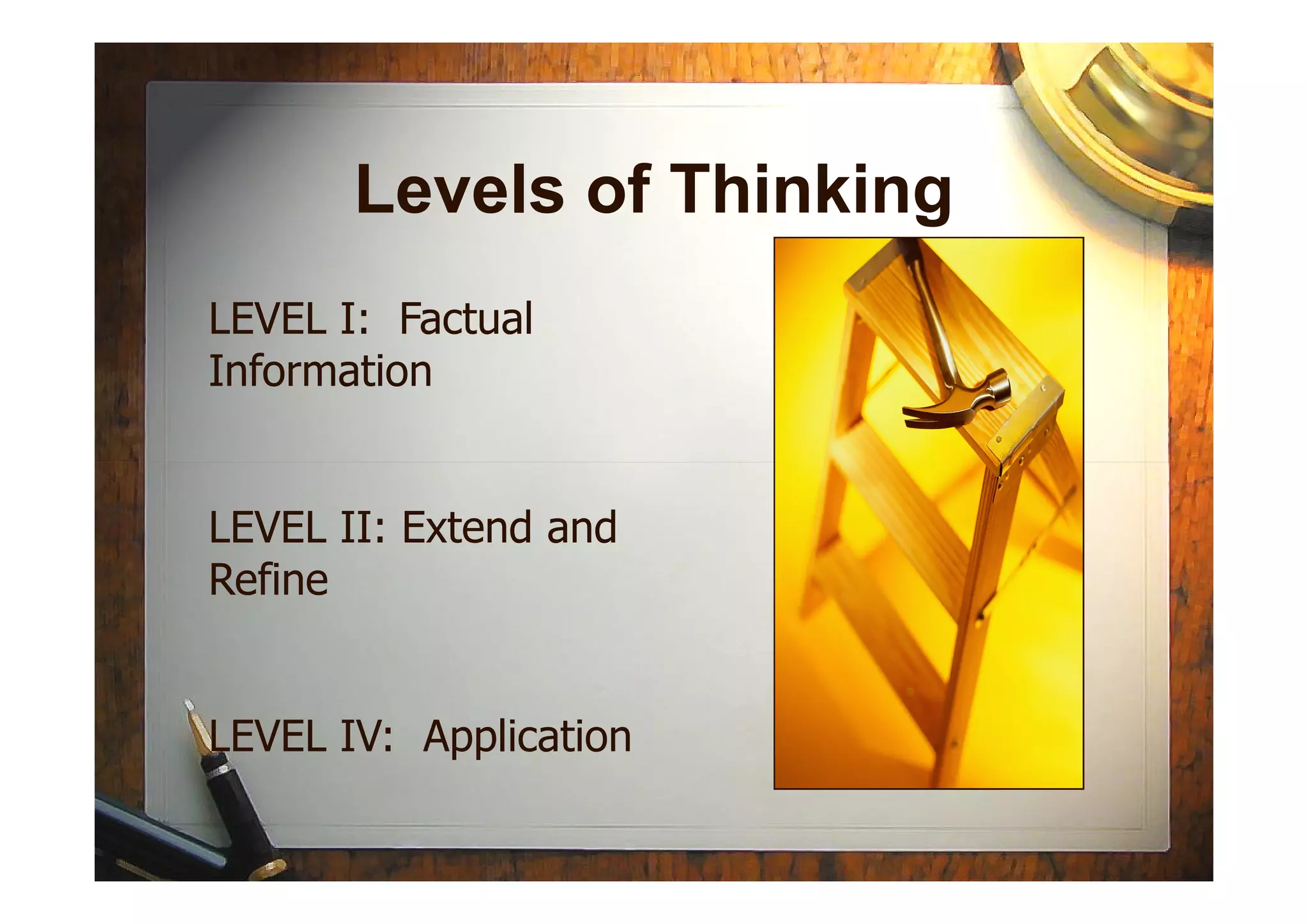 Levels of Thinking

LEVEL I: Factual Information

LEVEL II: Extend and Refine

LEVEL IV: Application